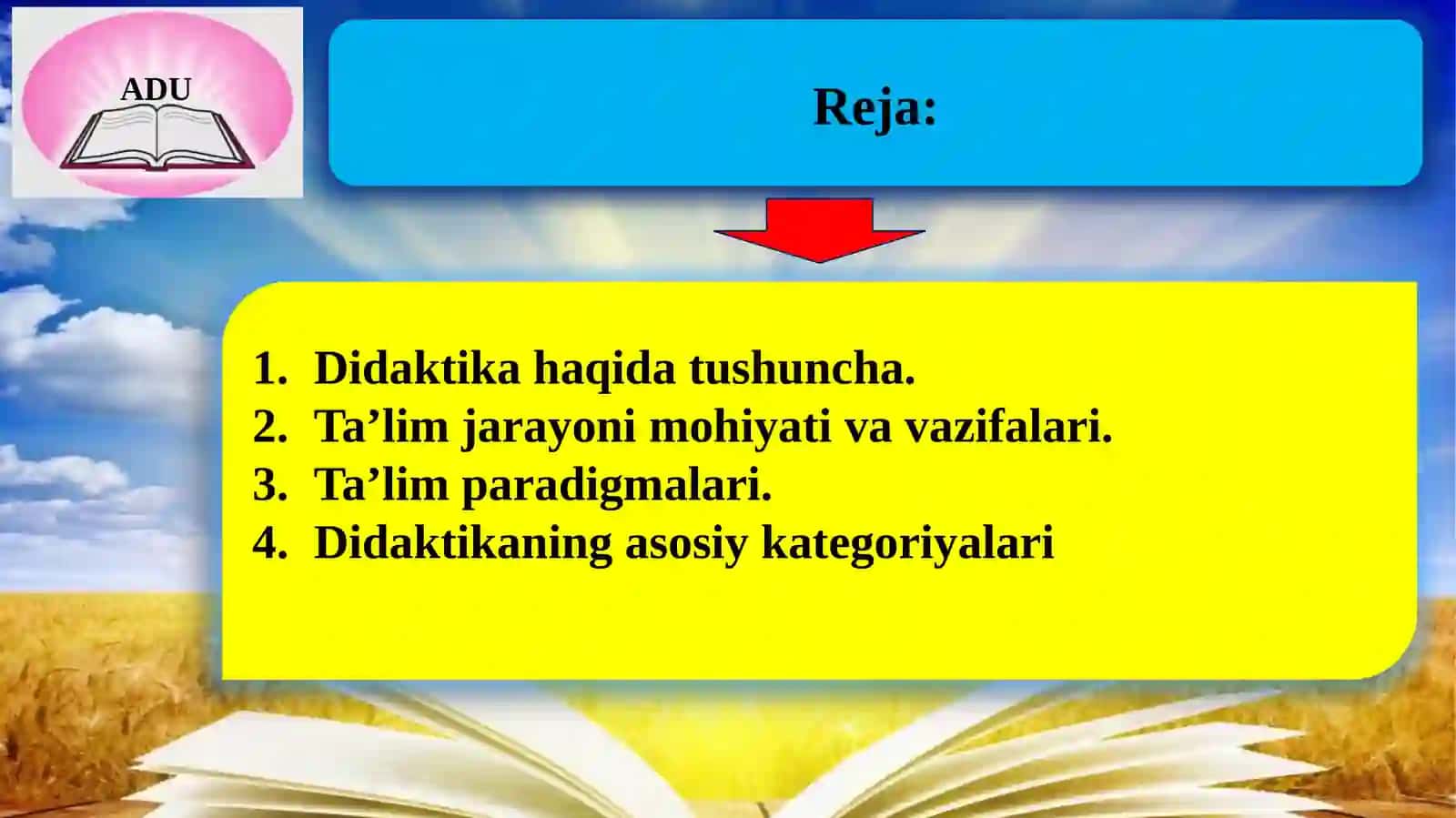 ADU

Reja:

1. Didaktika haqida tushuncha.
2. Ta’lim jarayoni mohiyati va vazifalari.
3. Ta’lim paradigmalari.
4. Didaktikaning asosiy kategoriyalari